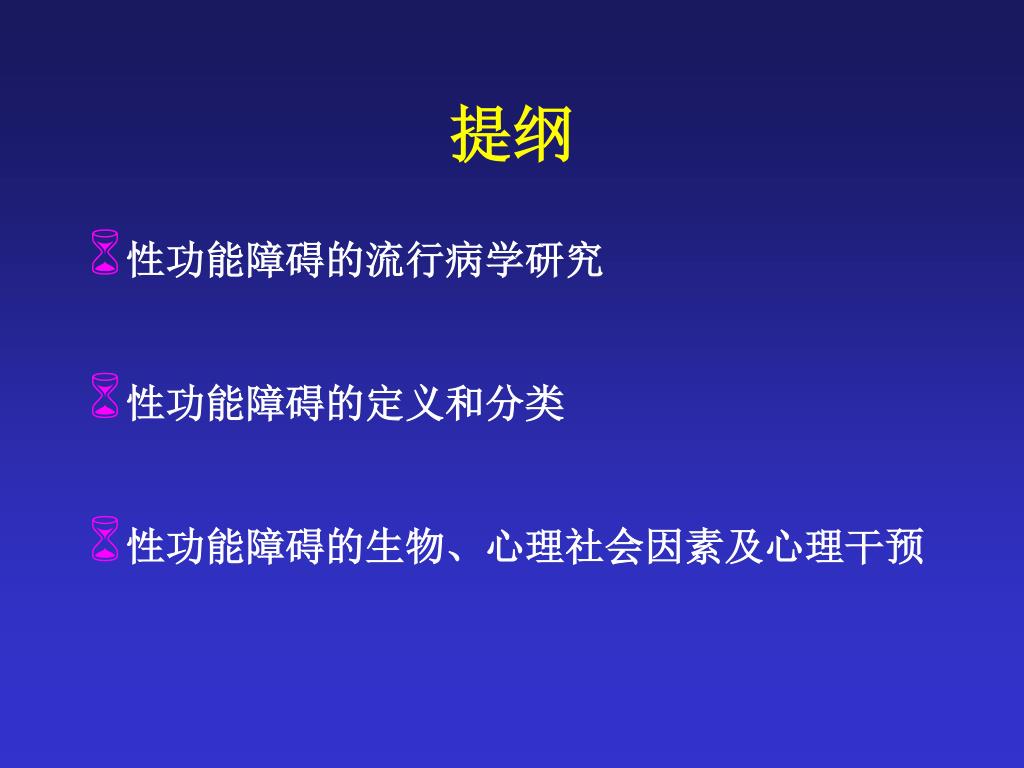 提纲

性功能障碍的流行病学研究

性功能障碍的定义和分类

性功能障碍的生物、心理社会因素及心理干预